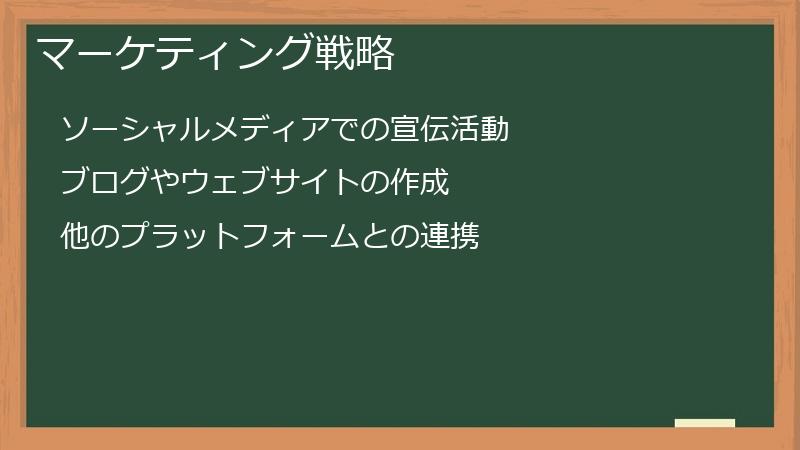 マーケティング戦略

ソーシャルメディアでの宣伝活動

ブログやウェブサイトの作成

他のプラットフォームとの連携